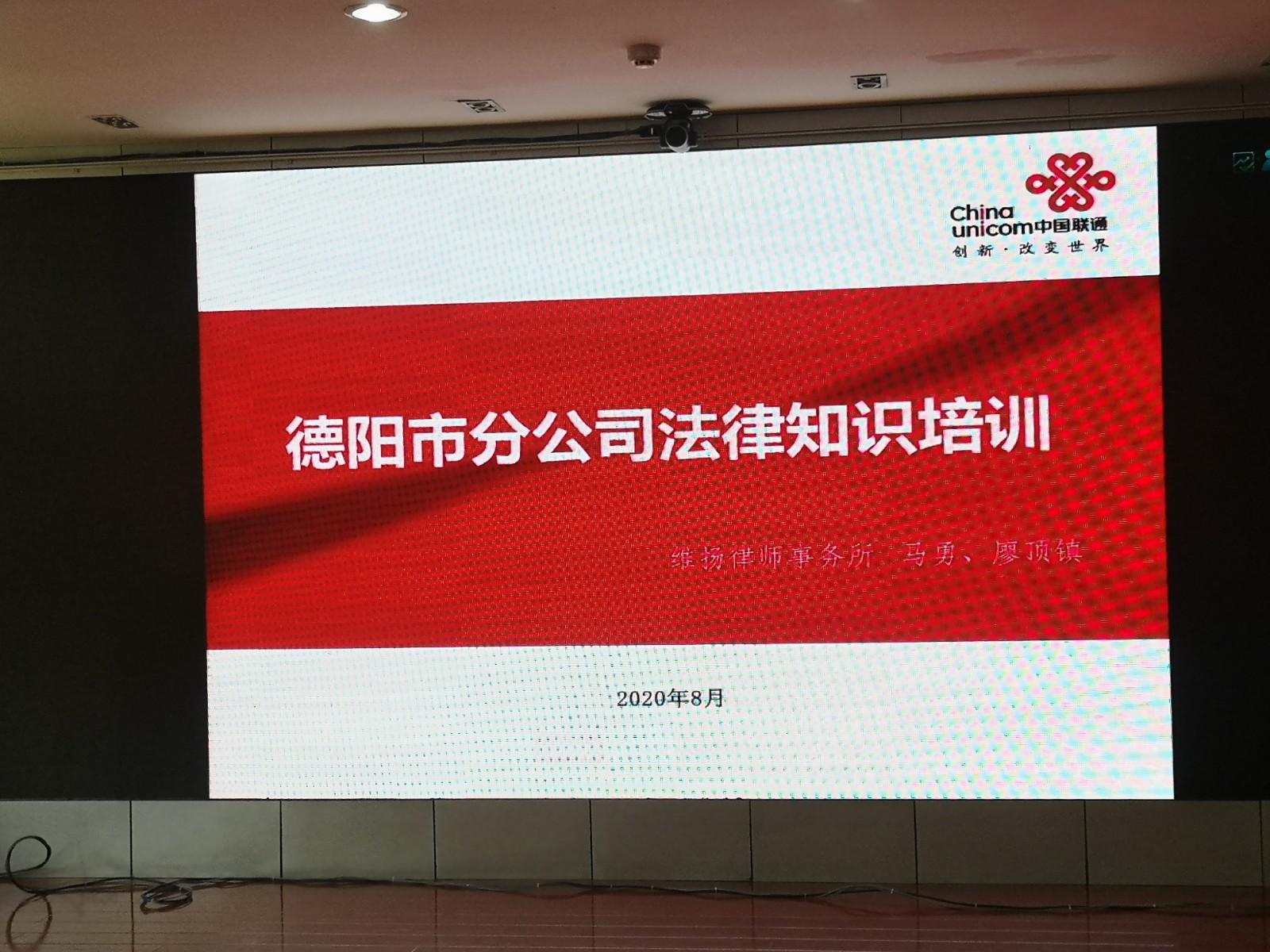 China unicom中国联通
创新·改变世界

德阳市分公司法律知识培训

维扬律师事务所 马勇、廖顶镇

2020年8月